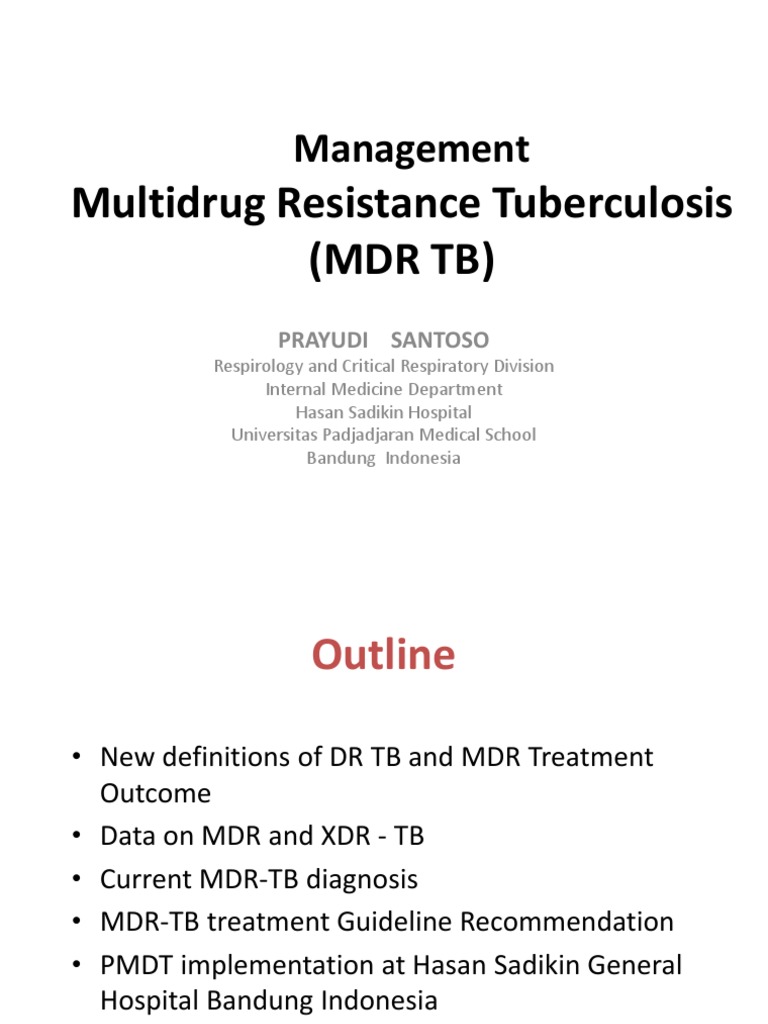 Management
Multidrug Resistance Tuberculosis (MDR TB)

PRAYUDI SANTOSO
Respirology and Critical Respiratory Division
Internal Medicine Department
Hasan Sadikin Hospital
Universitas Padjadjaran Medical School
Bandung Indonesia

Outline

• New definitions of DR TB and MDR Treatment Outcome
• Data on MDR and XDR - TB
• Current MDR-TB diagnosis
• MDR-TB treatment Guideline Recommendation
• PMDT implementation at Hasan Sadikin General Hospital Bandung Indonesia